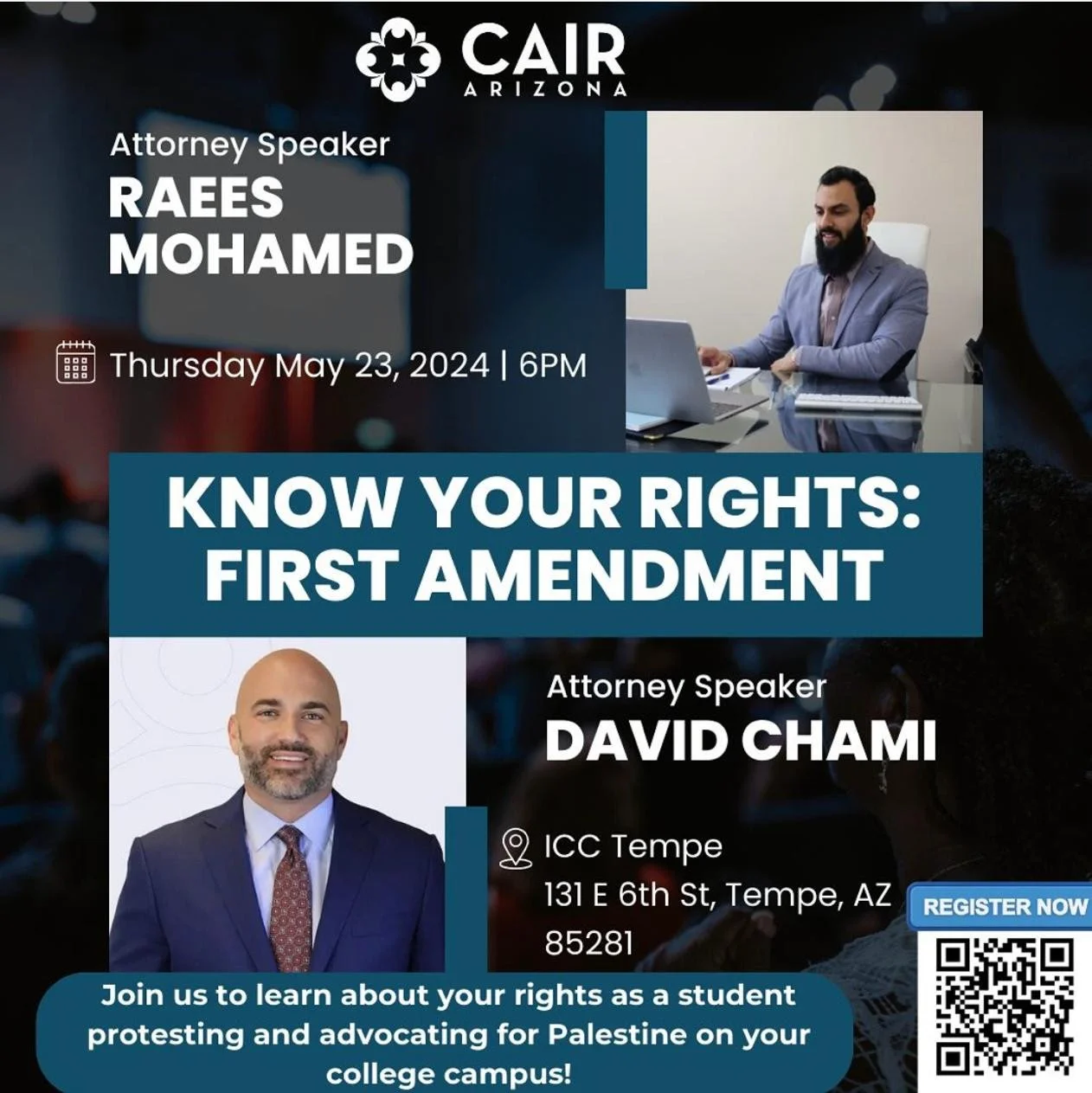 CAIR
ARIZONA

Attorney Speaker
RAEES MOHAMED

Thursday May 23, 2024 | 6PM

KNOW YOUR RIGHTS: FIRST AMENDMENT

Attorney Speaker
DAVID CHAMI

ICC Tempe
131 E 6th St, Tempe, AZ 85281

REGISTER NOW

Join us to learn about your rights as a student protesting and advocating for Palestine on your college campus!